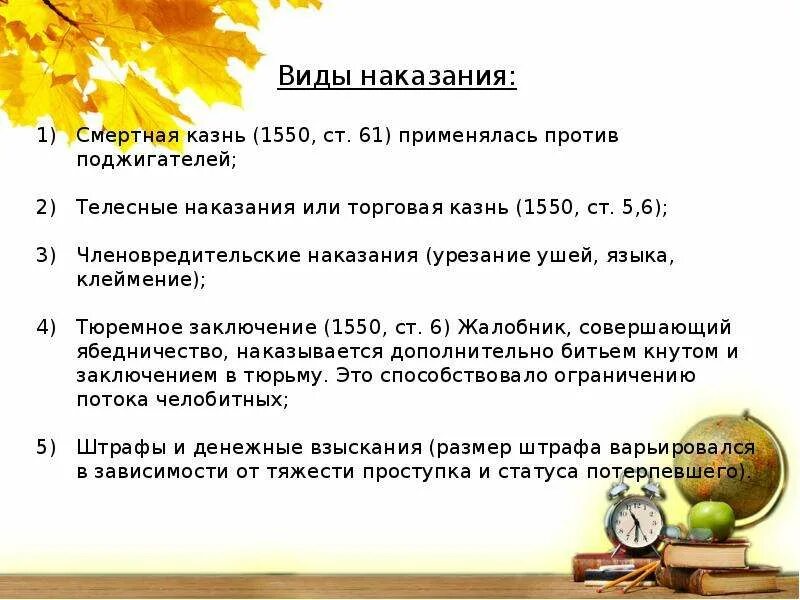 Виды наказания:

1) Смертная казнь (1550, ст. 61) применялась против поджигателей;

2) Телесные наказания или торговая казнь (1550, ст. 5,6);

3) Членовредительские наказания (урезание ушей, языка, клеймение);

4) Тюремное заключение (1550, ст. 6) Жалобник, совершающий ябедничество, наказывается дополнительно битьем кнутом и заключением в тюрьму. Это способствовало ограничению потока челобитных;

5) Штрафы и денежные взыскания (размер штрафа варьировался в зависимости от тяжести проступка и статуса потерпевшего).